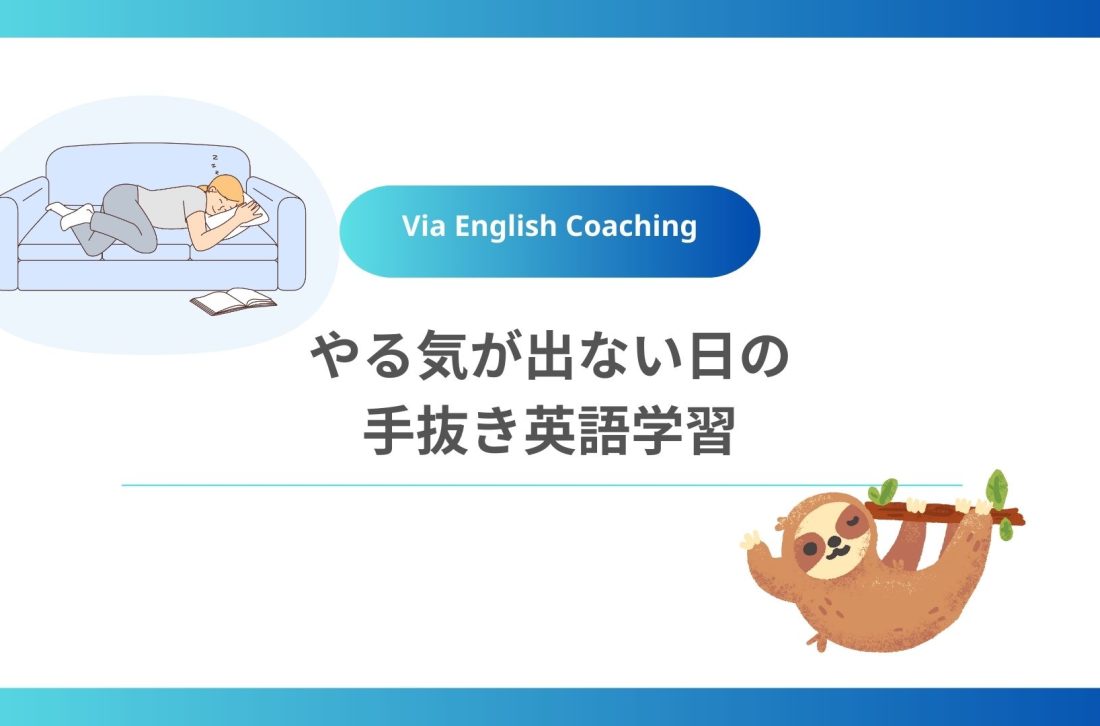 Via English Coaching

やる気が出ない日の
手抜き英語学習